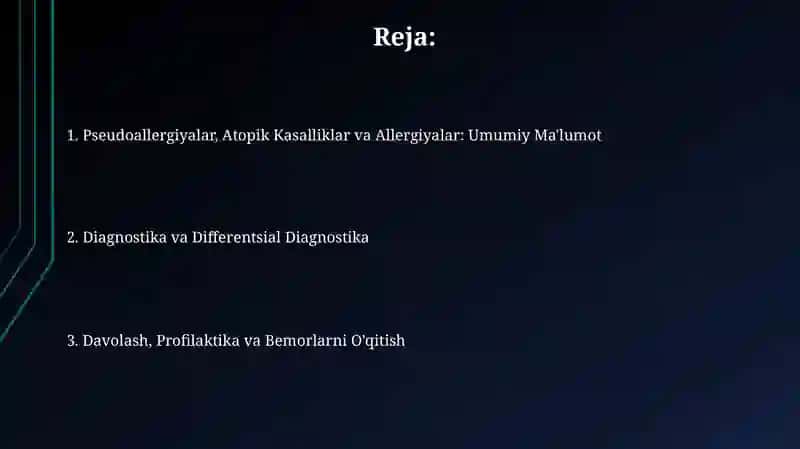 Reja:

1. Pseudoallergiyalar, Atopik Kasalliklar va Allergiyalar: Umumiy Ma'lumot

2. Diagnostika va Differentsial Diagnostika

3. Davolash, Profilaktika va Bemorlarni O'qitish